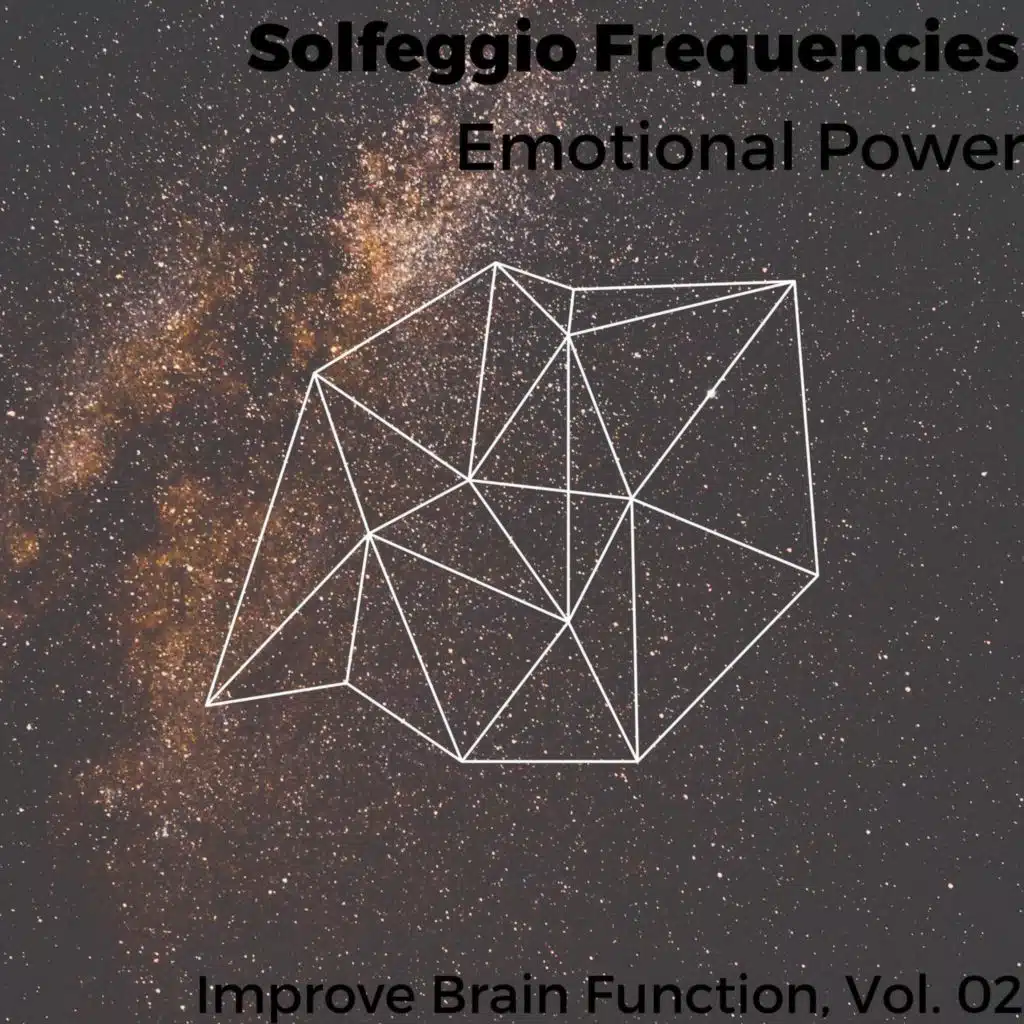 Solfeggio Frequencies
Emotional Power

Improve Brain Function, Vol. 02